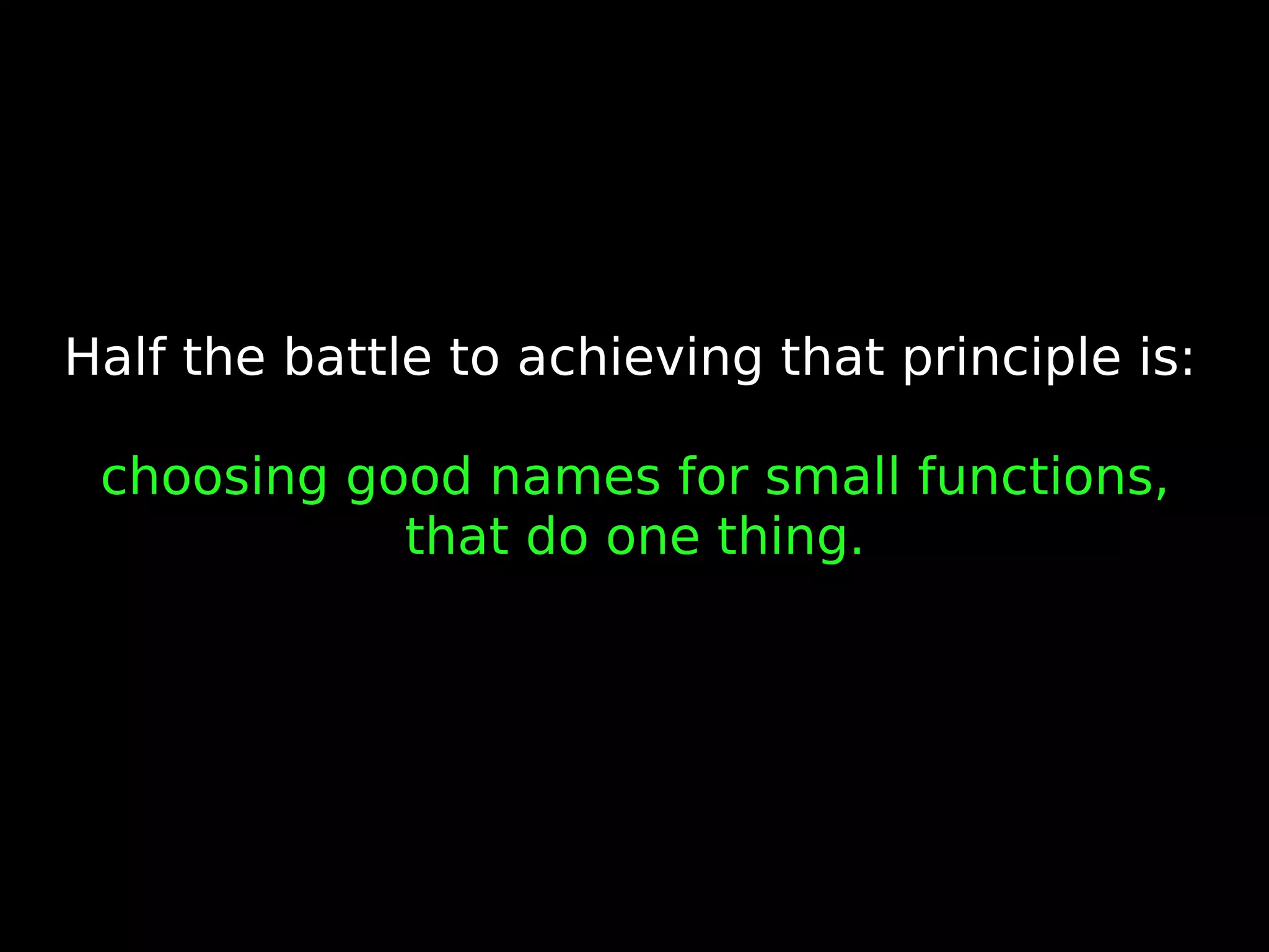 Half the battle to achieving that principle is:

choosing good names for small functions, that do one thing.